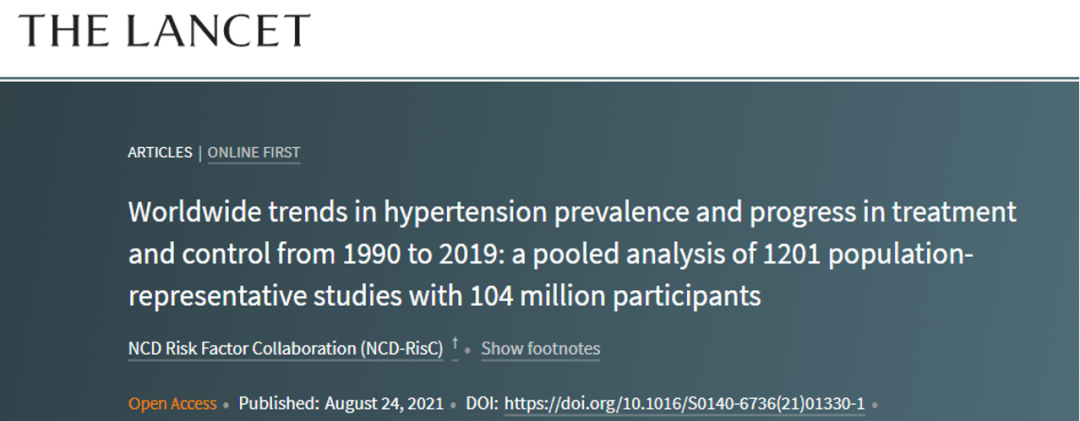 THE LANCET

ARTICLES | ONLINE FIRST

Worldwide trends in hypertension prevalence and progress in treatment and control from 1990 to 2019: a pooled analysis of 1201 population-representative studies with 104 million participants

NCD Risk Factor Collaboration (NCD-RisC) † • Show footnotes

Open Access • Published: August 24, 2021 • DOI: https://doi.org/10.1016/S0140-6736(21)01330-1 •